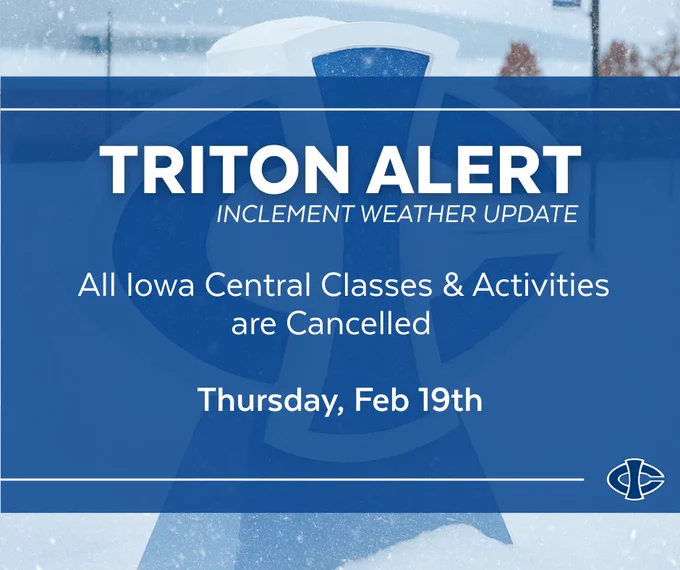 TRITON ALERT
INCLEMENT WEATHER UPDATE

All Iowa Central Classes & Activities are Cancelled

Thursday, Feb 19th